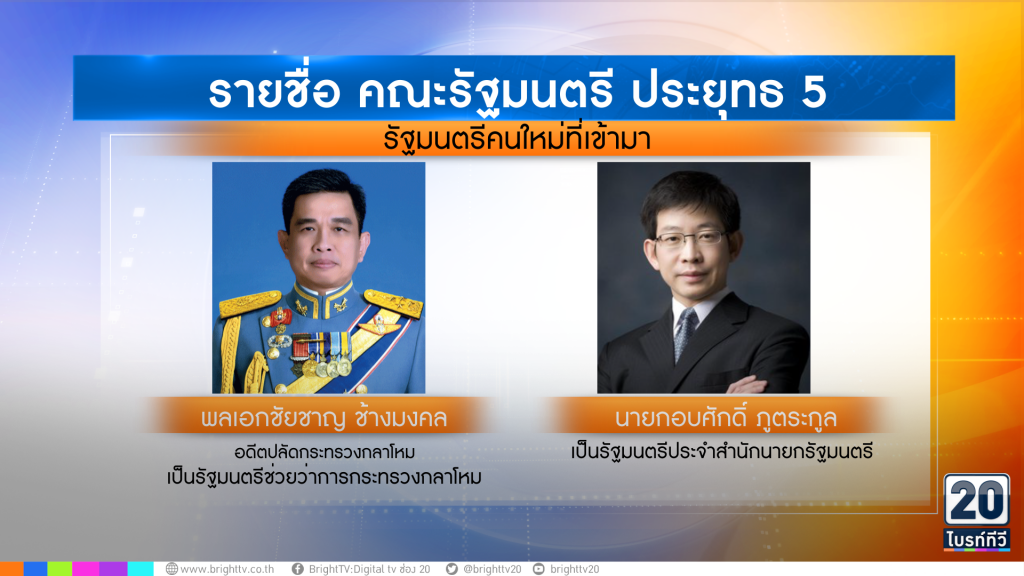 รายชื่อ คณะรัฐมนตรี ประยุทธ 5

รัฐมนตรีคนใหม่ที่เข้ามา

พลเอกชัยชาญ ช้างมงคล

อดีตปลัดกระทรวงกลาโหม
เป็นรัฐมนตรีช่วยว่าการกระทรวงกลาโหม

นายกอบศักดิ์ ภูตระกูล

เป็นรัฐมนตรีประจำสำนักนายกรัฐมนตรี

20
ไบรท์ทีวี

www.brighttv.co.th BrightTV:Digital tv ช่อง 20 @brighttv20 brighttv20